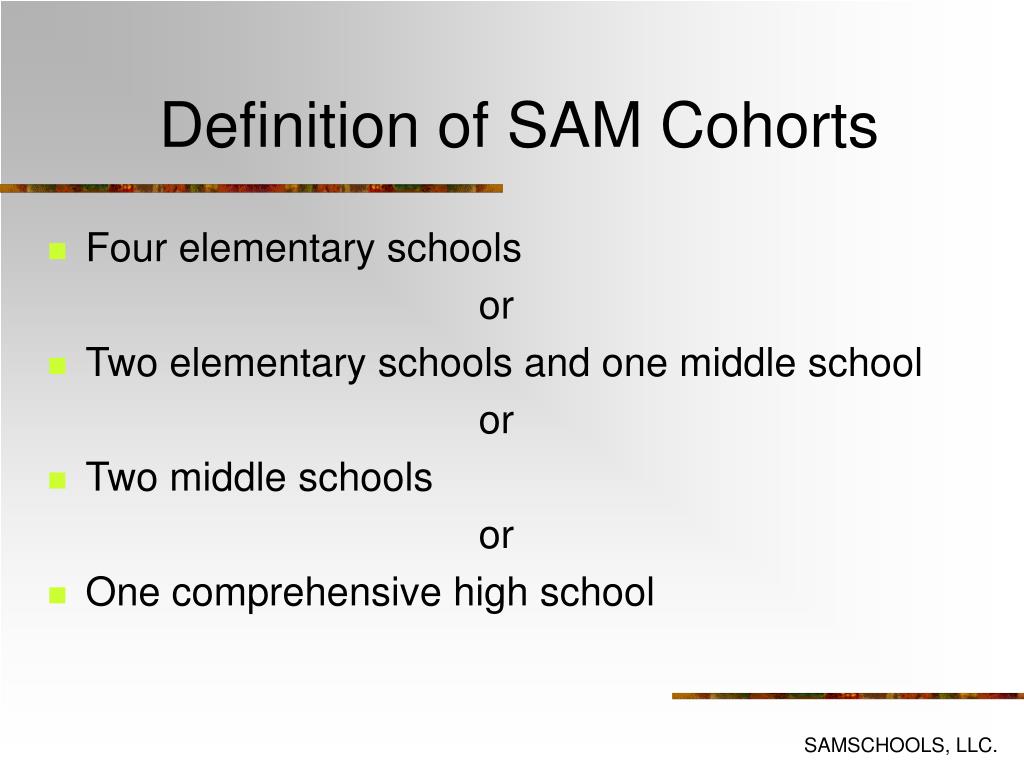 Definition of SAM Cohorts

- Four elementary schools

or

- Two elementary schools and one middle school

or

- Two middle schools

or

- One comprehensive high school

SAMSCHOOLS, LLC.